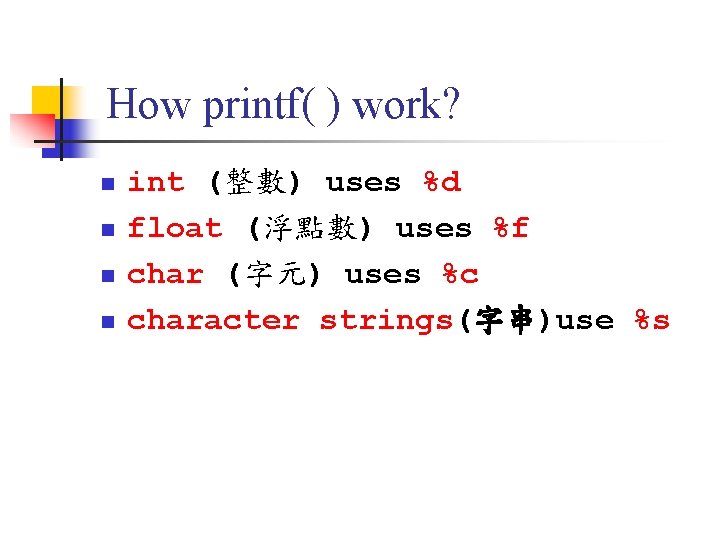 How printf( ) work?

- int (整數) uses %d
- float (浮點數) uses %f
- char (字元) uses %c
- character strings(字串)use %s